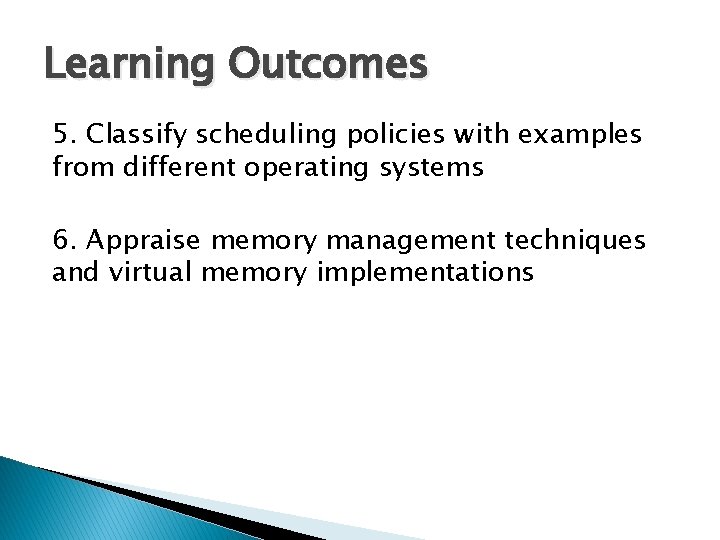 Learning Outcomes

5. Classify scheduling policies with examples from different operating systems

6. Appraise memory management techniques and virtual memory implementations